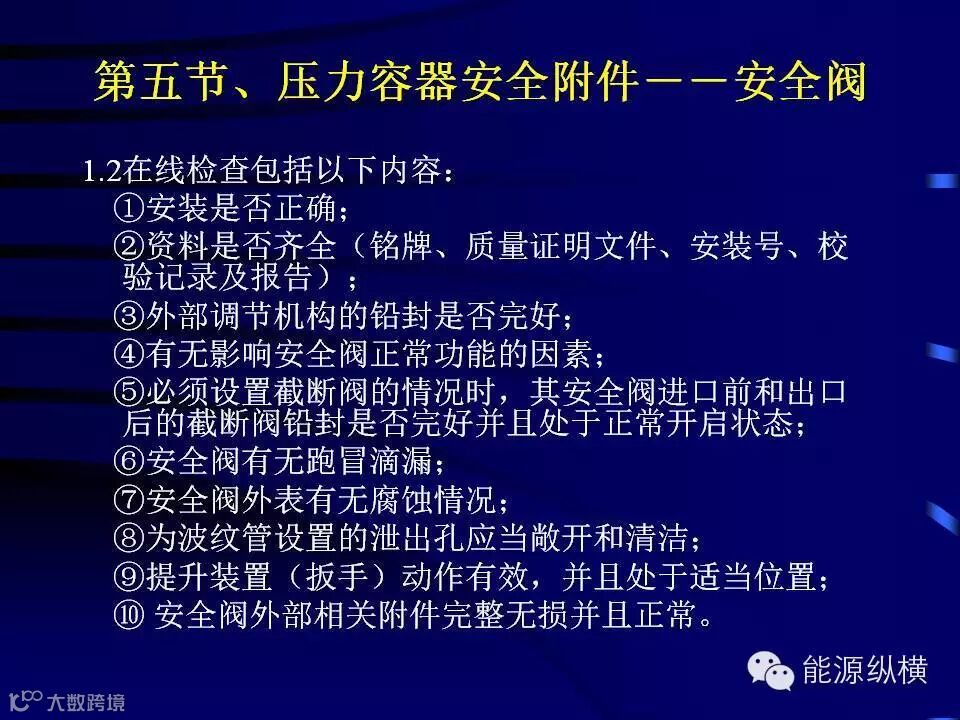 第五节、压力容器安全附件——安全阀

1.2在线检查包括以下内容：
①安装是否正确；
②资料是否齐全（铭牌、质量证明文件、安装号、校验记录及报告）；
③外部调节机构的铅封是否完好；
④有无影响安全阀正常功能的因素；
⑤必须设置截断阀的情况时，其安全阀进口前和出口后的截断阀铅封是否完好并且处于正常开启状态；
⑥安全阀有无跑冒滴漏；
⑦安全阀外表有无腐蚀情况；
⑧为波纹管设置的泄出孔应当敞开和清洁；
⑨提升装置（扳手）动作有效，并且处于适当位置；
⑩ 安全阀外部相关附件完整无损并且正常。

能源纵横

大数跨境